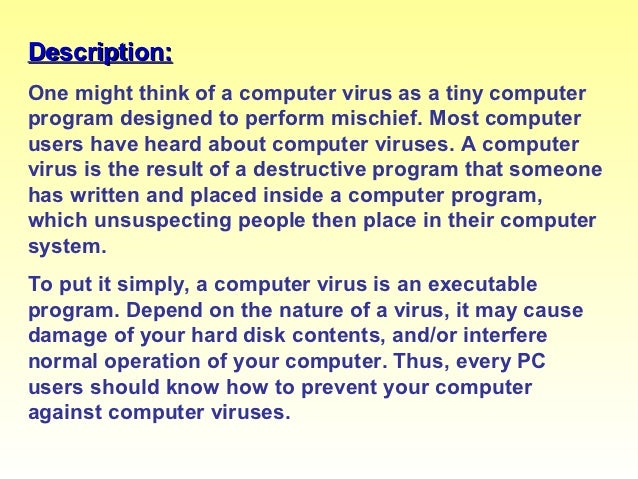 Description:

One might think of a computer virus as a tiny computer program designed to perform mischief. Most computer users have heard about computer viruses. A computer virus is the result of a destructive program that someone has written and placed inside a computer program, which unsuspecting people then place in their computer system.

To put it simply, a computer virus is an executable program. Depend on the nature of a virus, it may cause damage of your hard disk contents, and/or interfere normal operation of your computer. Thus, every PC users should know how to prevent your computer against computer viruses.